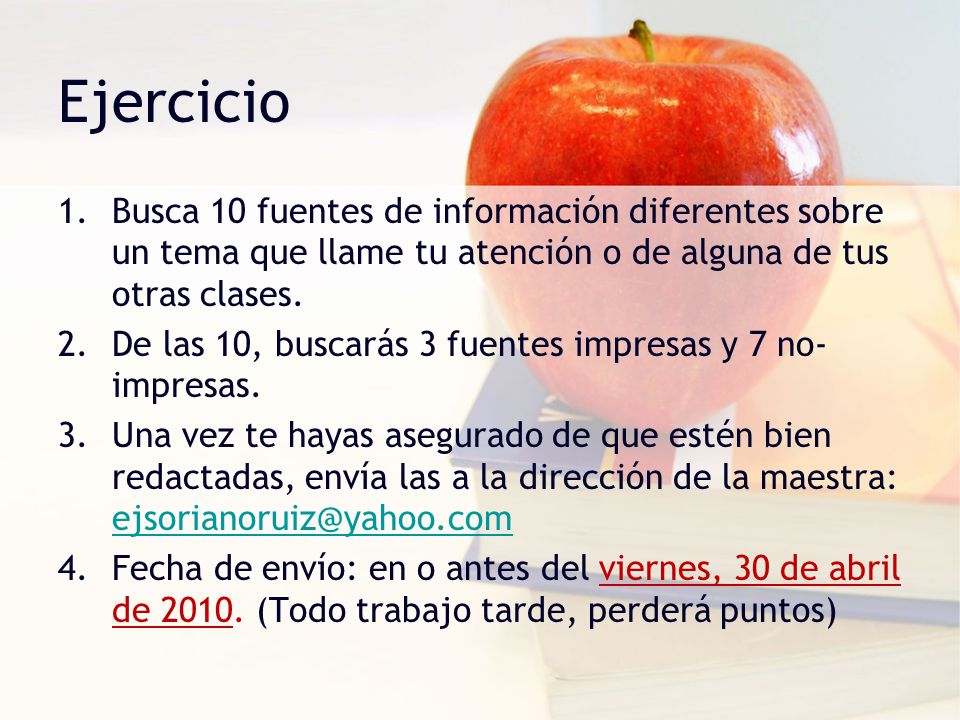 Ejercicio

1. Busca 10 fuentes de información diferentes sobre un tema que llame tu atención o de alguna de tus otras clases.
2. De las 10, buscarás 3 fuentes impresas y 7 no-impresas.
3. Una vez te hayas asegurado de que estén bien redactadas, envía las a la dirección de la maestra: ejsorianoruiz@yahoo.com
4. Fecha de envío: en o antes del viernes, 30 de abril de 2010. (Todo trabajo tarde, perderá puntos)